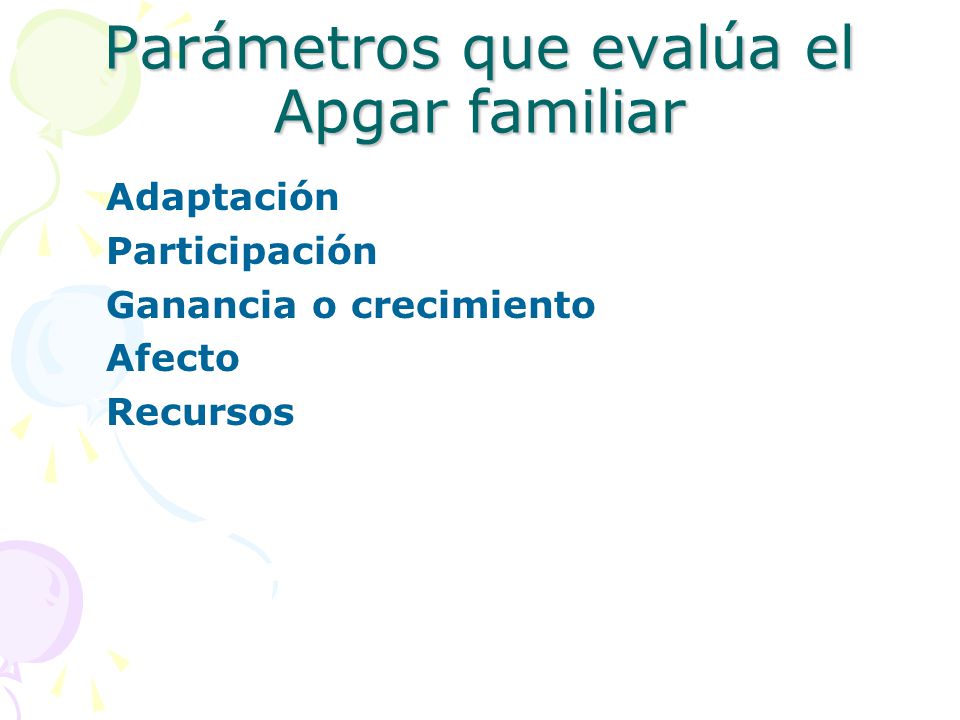 Parámetros que evalúa el Apgar familiar

Adaptación
Participación
Ganancia o crecimiento
Afecto
Recursos